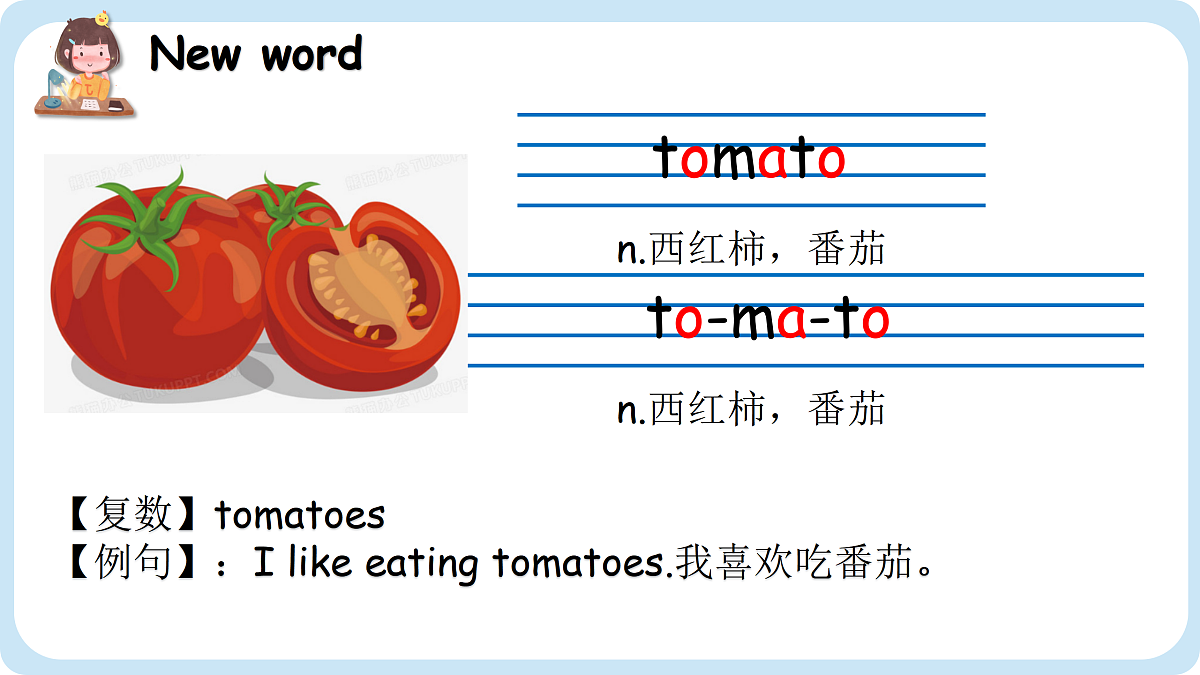 New word

tomato

n.西红柿，番茄

to-ma-to

n.西红柿，番茄

【复数】tomatoes
【例句】：I like eating tomatoes.我喜欢吃番茄。